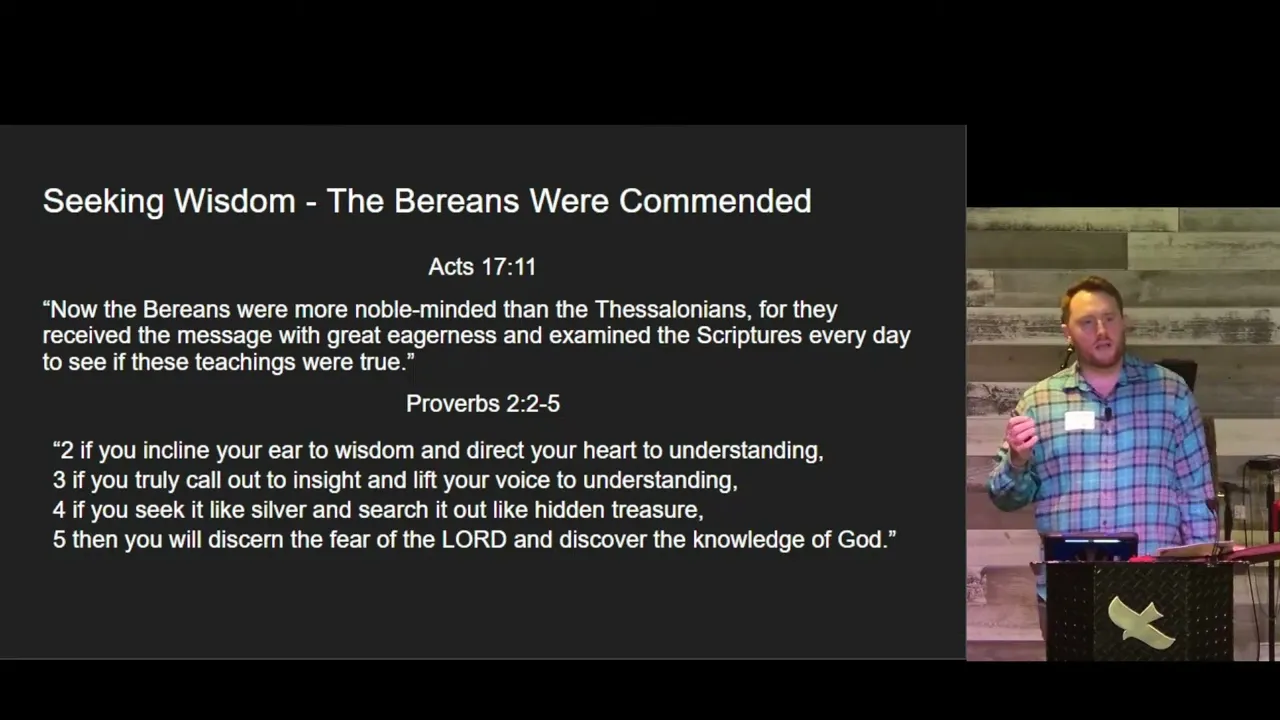 Seeking Wisdom - The Bereans Were Commended

Acts 17:11

“Now the Bereans were more noble-minded than the Thessalonians, for they received the message with great eagerness and examined the Scriptures every day to see if these teachings were true.”

Proverbs 2:2-5

“2 if you incline your ear to wisdom and direct your heart to understanding,
3 if you truly call out to insight and lift your voice to understanding,
4 if you seek it like silver and search it out like hidden treasure,
5 then you will discern the fear of the LORD and discover the knowledge of God.”